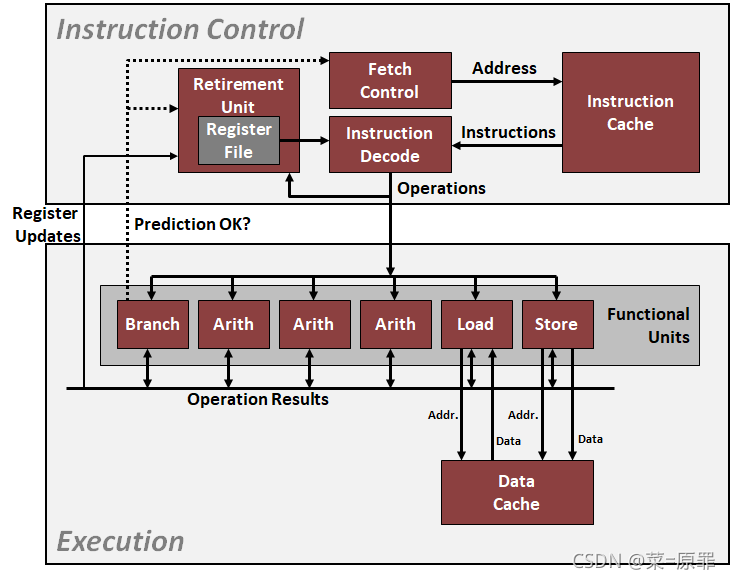 Instruction Control

Retirement Unit

Register File

Fetch Control

Address

Instruction Cache

Instruction Decode

Instructions

Operations

Register Updates

Prediction OK?

Branch

Arith

Arith

Arith

Load

Store

Functional Units

Operation Results

Addr.

Data

Addr.

Data

Data Cache

Execution

CSDN @菜=原罪